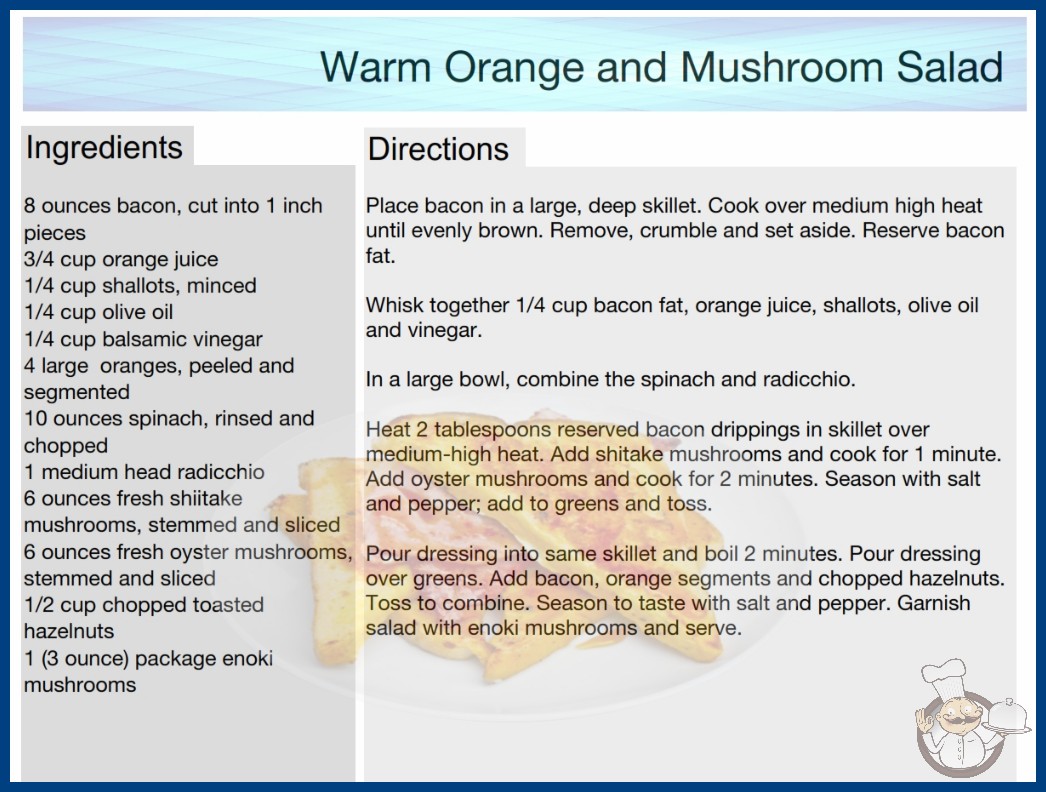 Warm Orange and Mushroom Salad

Ingredients

8 ounces bacon, cut into 1 inch pieces
3/4 cup orange juice
1/4 cup shallots, minced
1/4 cup olive oil
1/4 cup balsamic vinegar
4 large oranges, peeled and segmented
10 ounces spinach, rinsed and chopped
1 medium head radicchio
6 ounces fresh shiitake mushrooms, stemmed and sliced
6 ounces fresh oyster mushrooms, stemmed and sliced
1/2 cup chopped toasted hazelnuts
1 (3 ounce) package enoki mushrooms

Directions

Place bacon in a large, deep skillet. Cook over medium high heat until evenly brown. Remove, crumble and set aside. Reserve bacon fat.

Whisk together 1/4 cup bacon fat, orange juice, shallots, olive oil and vinegar.

In a large bowl, combine the spinach and radicchio.

Heat 2 tablespoons reserved bacon drippings in skillet over medium-high heat. Add shitake mushrooms and cook for 1 minute. Add oyster mushrooms and cook for 2 minutes. Season with salt and pepper; add to greens and toss.

Pour dressing into same skillet and boil 2 minutes. Pour dressing over greens. Add bacon, orange segments and chopped hazelnuts. Toss to combine. Season to taste with salt and pepper. Garnish salad with enoki mushrooms and serve.